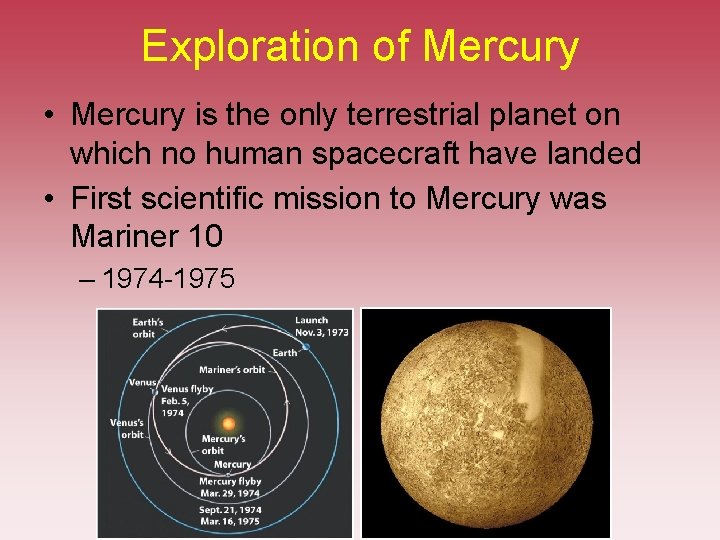 Exploration of Mercury

• Mercury is the only terrestrial planet on which no human spacecraft have landed
• First scientific mission to Mercury was Mariner 10
– 1974-1975

Earth's orbit
Launch Nov. 3, 1973
Earth
Mariner's orbit
Venus
Venus flyby Feb. 5, 1974
Venus's orbit
Mercury's orbit
Mercury
Mercury flyby Mar. 29, 1974
Sept. 21, 1974
Mar. 16, 1975